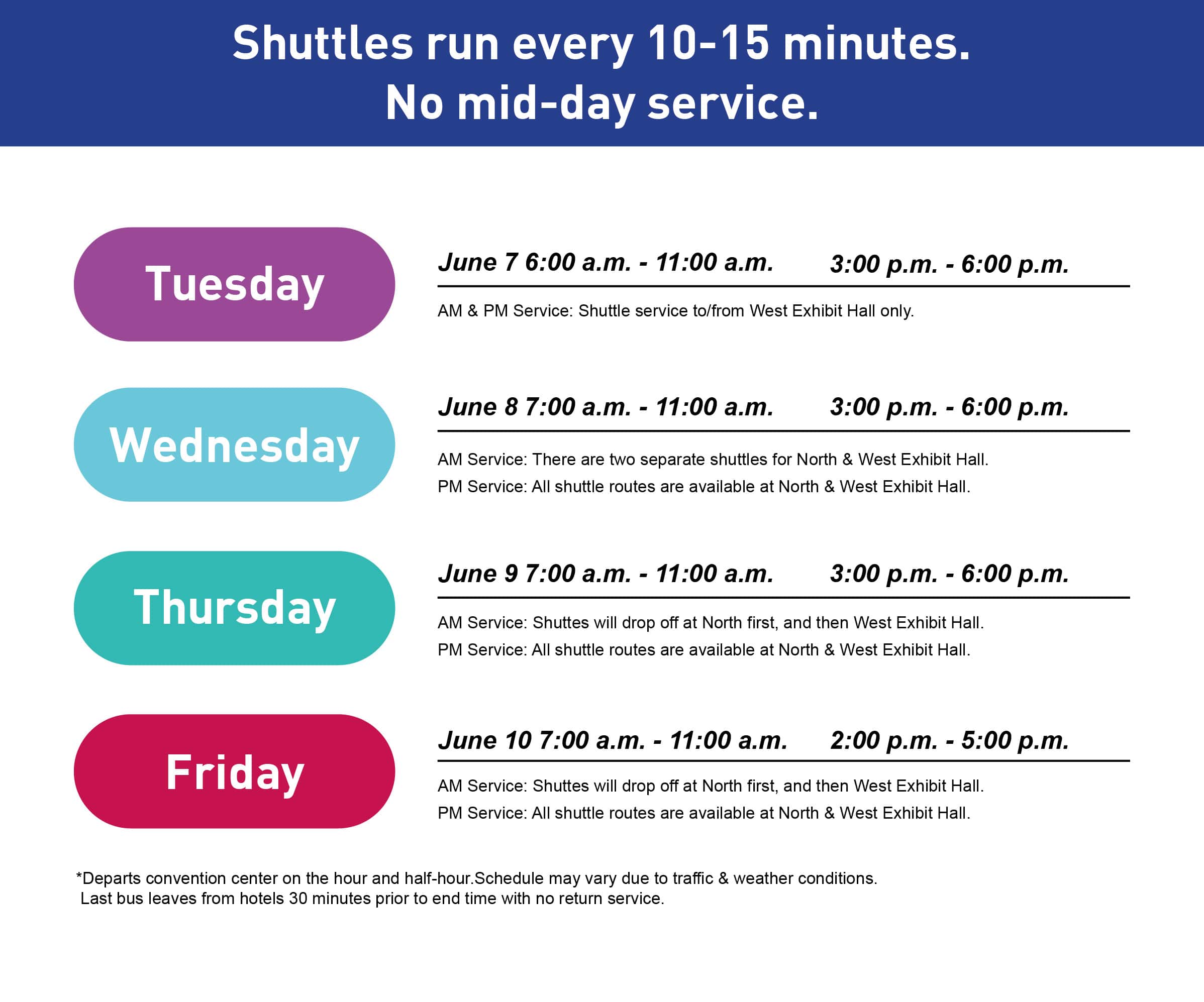 Shuttles run every 10-15 minutes.
No mid-day service.

Tuesday

June 7 6:00 a.m. - 11:00 a.m. 3:00 p.m. - 6:00 p.m.

AM & PM Service: Shuttle service to/from West Exhibit Hall only.

Wednesday

June 8 7:00 a.m. - 11:00 a.m. 3:00 p.m. - 6:00 p.m.

AM Service: There are two separate shuttles for North & West Exhibit Hall.
PM Service: All shuttle routes are available at North & West Exhibit Hall.

Thursday

June 9 7:00 a.m. - 11:00 a.m. 3:00 p.m. - 6:00 p.m.

AM Service: Shuttes will drop off at North first, and then West Exhibit Hall.
PM Service: All shuttle routes are available at North & West Exhibit Hall.

Friday

June 10 7:00 a.m. - 11:00 a.m. 2:00 p.m. - 5:00 p.m.

AM Service: Shuttes will drop off at North first, and then West Exhibit Hall.
PM Service: All shuttle routes are available at North & West Exhibit Hall.

*Departs convention center on the hour and half-hour.Schedule may vary due to traffic & weather conditions.
Last bus leaves from hotels 30 minutes prior to end time with no return service.